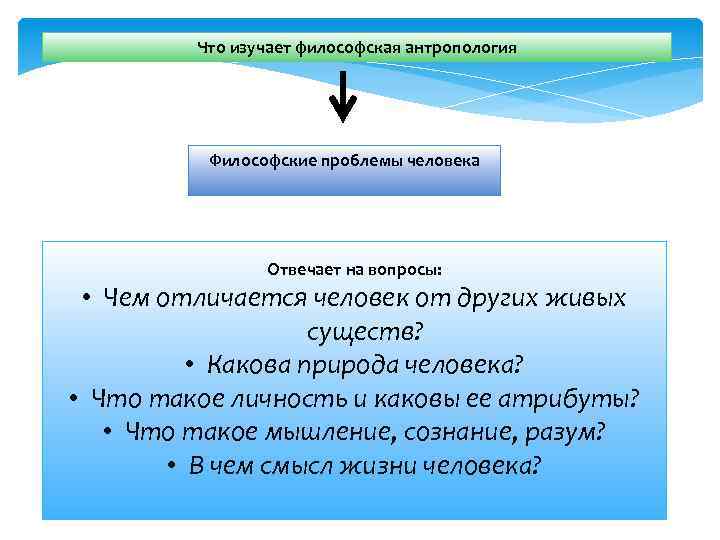 Что изучает философская антропология

Философские проблемы человека

Отвечает на вопросы:
• Чем отличается человек от других живых существ?
• Какова природа человека?
• Что такое личность и каковы ее атрибуты?
• Что такое мышление, сознание, разум?
• В чем смысл жизни человека?